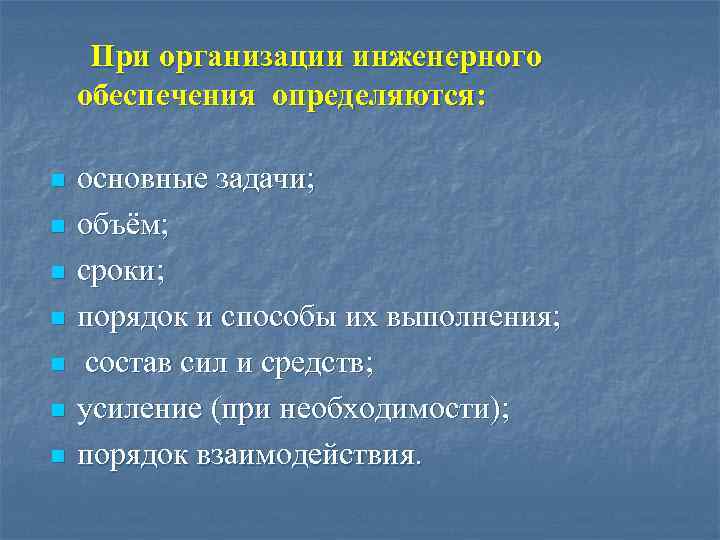 При организации инженерного обеспечения определяются:

- основные задачи;
- объём;
- сроки;
- порядок и способы их выполнения;
- состав сил и средств;
- усиление (при необходимости);
- порядок взаимодействия.